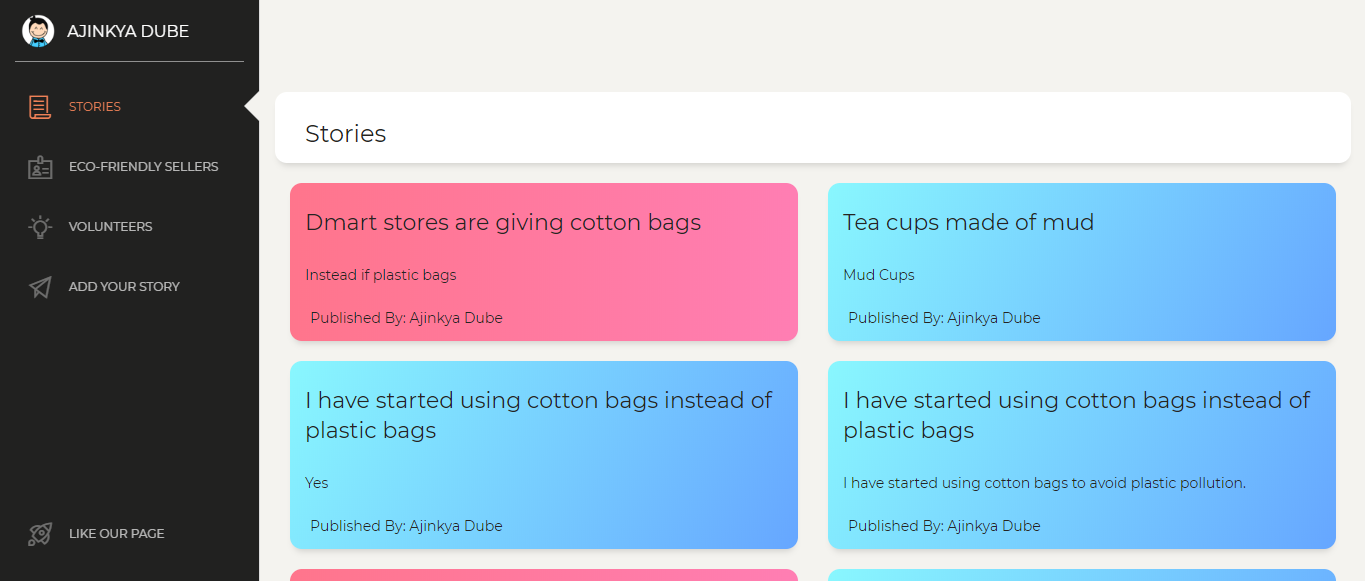 AJINKYA DUBE

STORIES

ECO-FRIENDLY SELLERS

VOLUNTEERS

ADD YOUR STORY

LIKE OUR PAGE

Stories

Dmart stores are giving cotton bags

Instead if plastic bags

Published By: Ajinkya Dube

Tea cups made of mud

Mud Cups

Published By: Ajinkya Dube

I have started using cotton bags instead of plastic bags

Yes

Published By: Ajinkya Dube

I have started using cotton bags instead of plastic bags

I have started using cotton bags to avoid plastic pollution.

Published By: Ajinkya Dube